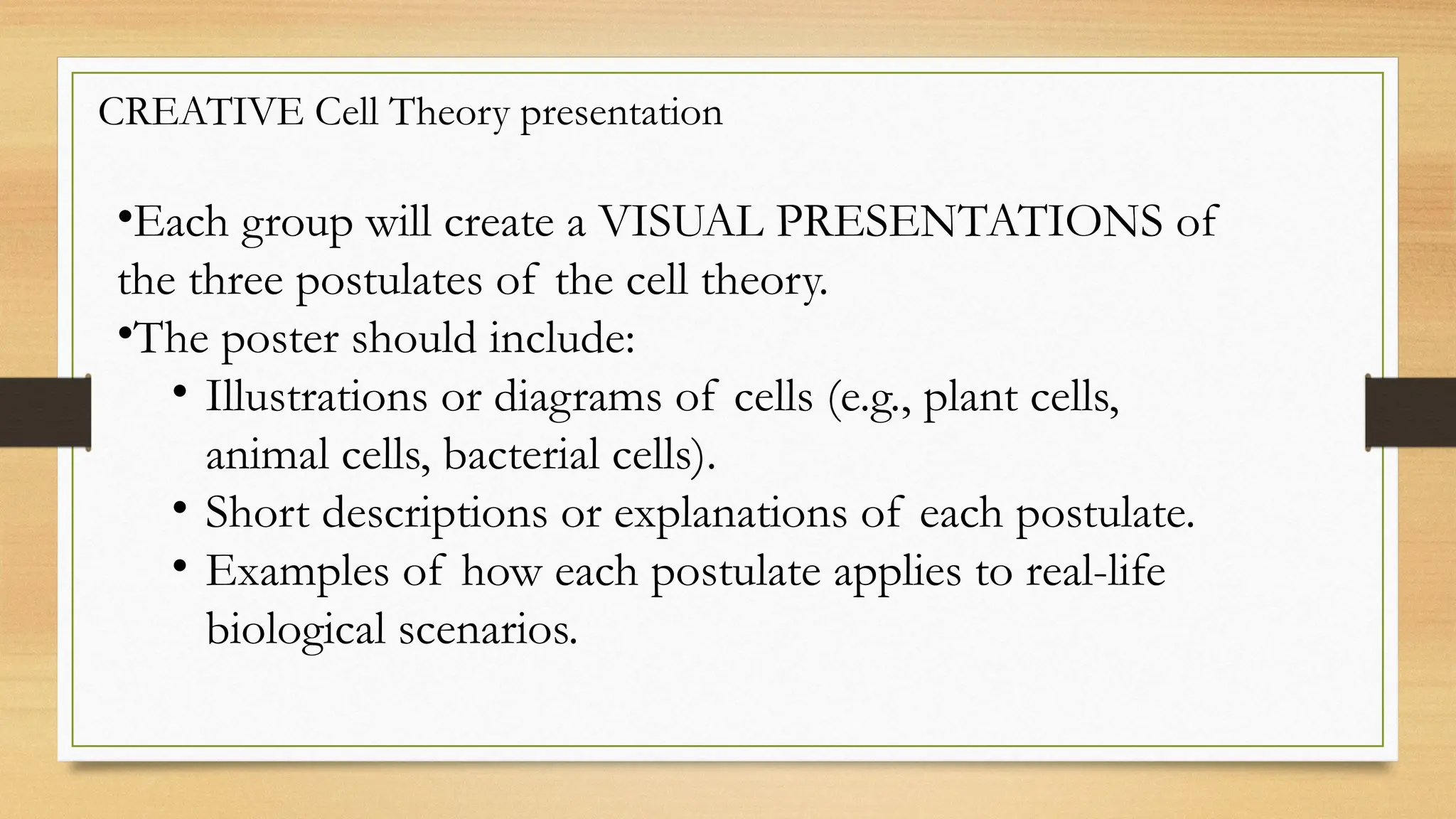 CREATIVE Cell Theory presentation

•Each group will create a VISUAL PRESENTATIONS of the three postulates of the cell theory.
•The poster should include:
• Illustrations or diagrams of cells (e.g., plant cells, animal cells, bacterial cells).
• Short descriptions or explanations of each postulate.
• Examples of how each postulate applies to real-life biological scenarios.